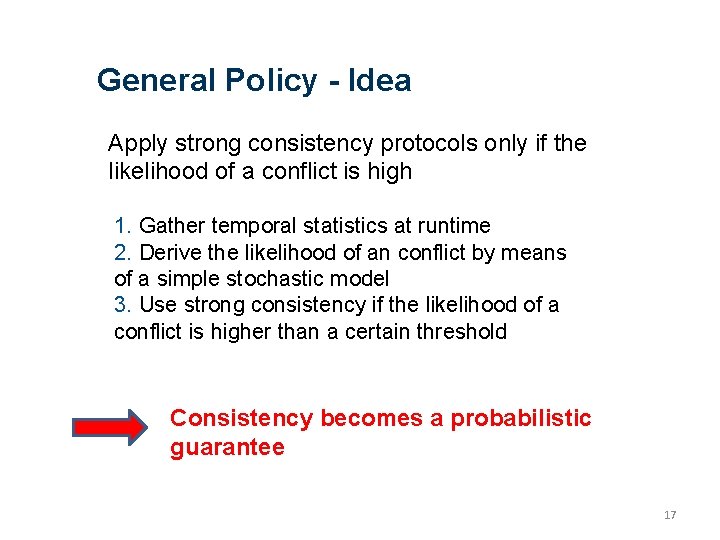 General Policy - Idea

Apply strong consistency protocols only if the likelihood of a conflict is high

1. Gather temporal statistics at runtime
2. Derive the likelihood of an conflict by means of a simple stochastic model
3. Use strong consistency if the likelihood of a conflict is higher than a certain threshold

Consistency becomes a probabilistic guarantee

17